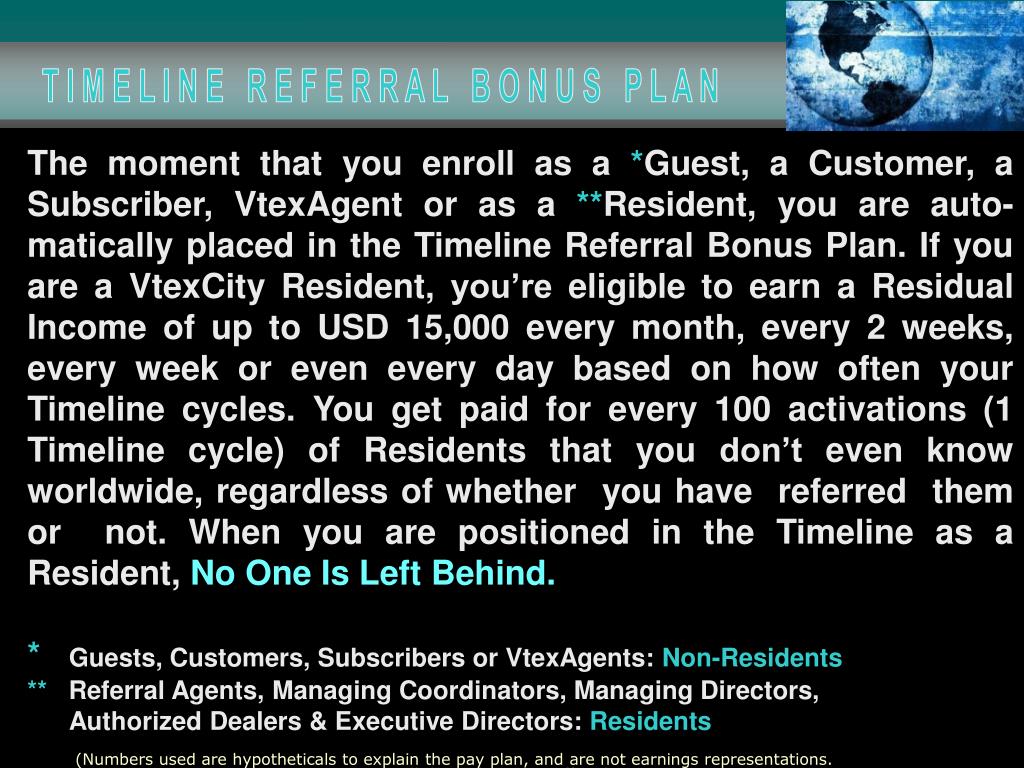 TIMELINE REFERRAL BONUS PLAN

The moment that you enroll as a *Guest, a Customer, a Subscriber, VtexAgent or as a **Resident, you are automatically placed in the Timeline Referral Bonus Plan. If you are a VtexCity Resident, you're eligible to earn a Residual Income of up to USD 15,000 every month, every 2 weeks, every week or even every day based on how often your Timeline cycles. You get paid for every 100 activations (1 Timeline cycle) of Residents that you don't even know worldwide, regardless of whether you have referred them or not. When you are positioned in the Timeline as a Resident, No One Is Left Behind.

* Guests, Customers, Subscribers or VtexAgents: Non-Residents
** Referral Agents, Managing Coordinators, Managing Directors, Authorized Dealers & Executive Directors: Residents

(Numbers used are hypotheticals to explain the pay plan, and are not earnings representations.